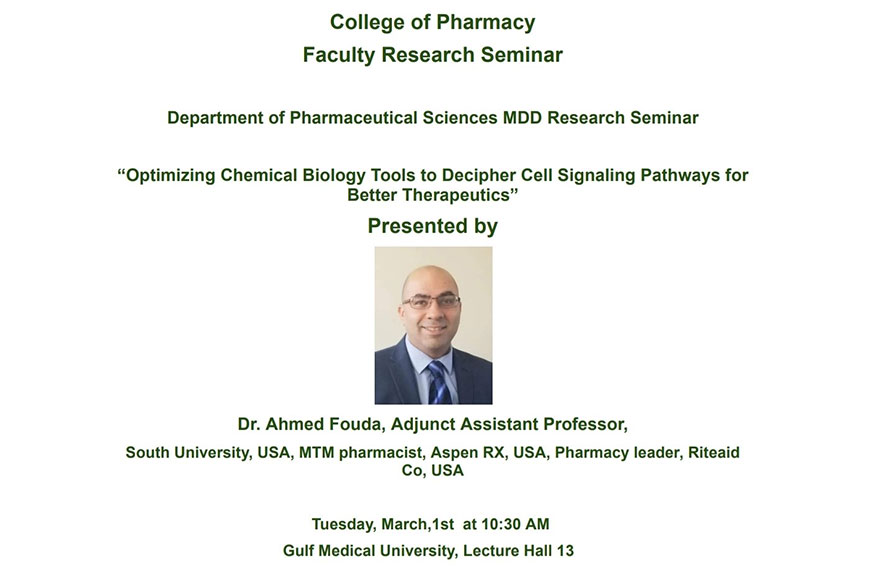 College of Pharmacy
Faculty Research Seminar

Department of Pharmaceutical Sciences MDD Research Seminar

“Optimizing Chemical Biology Tools to Decipher Cell Signaling Pathways for Better Therapeutics”

Presented by

Dr. Ahmed Fouda, Adjunct Assistant Professor,

South University, USA, MTM pharmacist, Aspen RX, USA, Pharmacy leader, Riteaid Co, USA

Tuesday, March,1st at 10:30 AM

Gulf Medical University, Lecture Hall 13